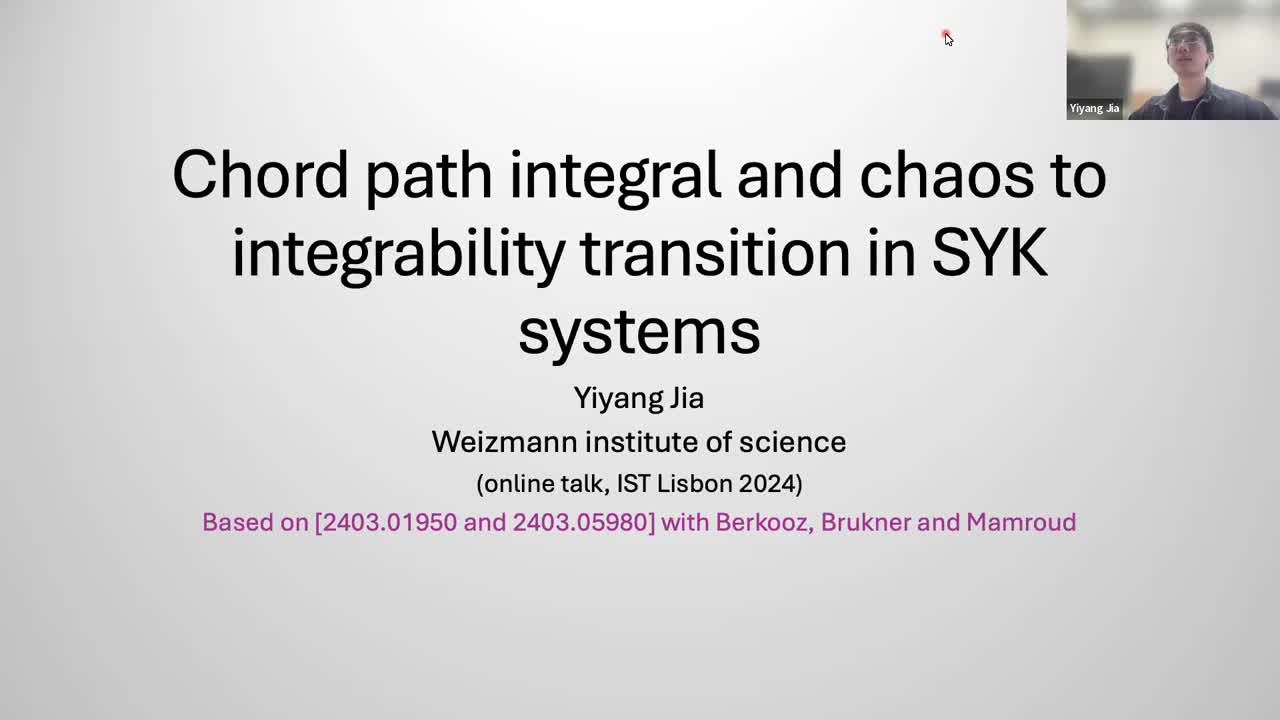 Yiyang Jia

Chord path integral and chaos to integrability transition in SYK systems

Yiyang Jia

Weizmann institute of science

(online talk, IST Lisbon 2024)

Based on [2403.01950 and 2403.05980] with Berkooz, Brukner and Mamroud